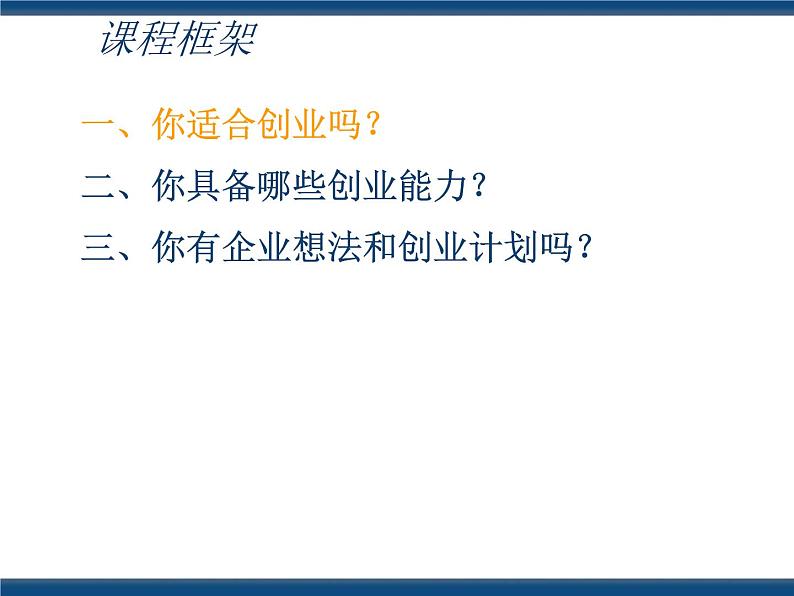 课程框架

一、你适合创业吗？

二、你具备哪些创业能力？

三、你有企业想法和创业计划吗？